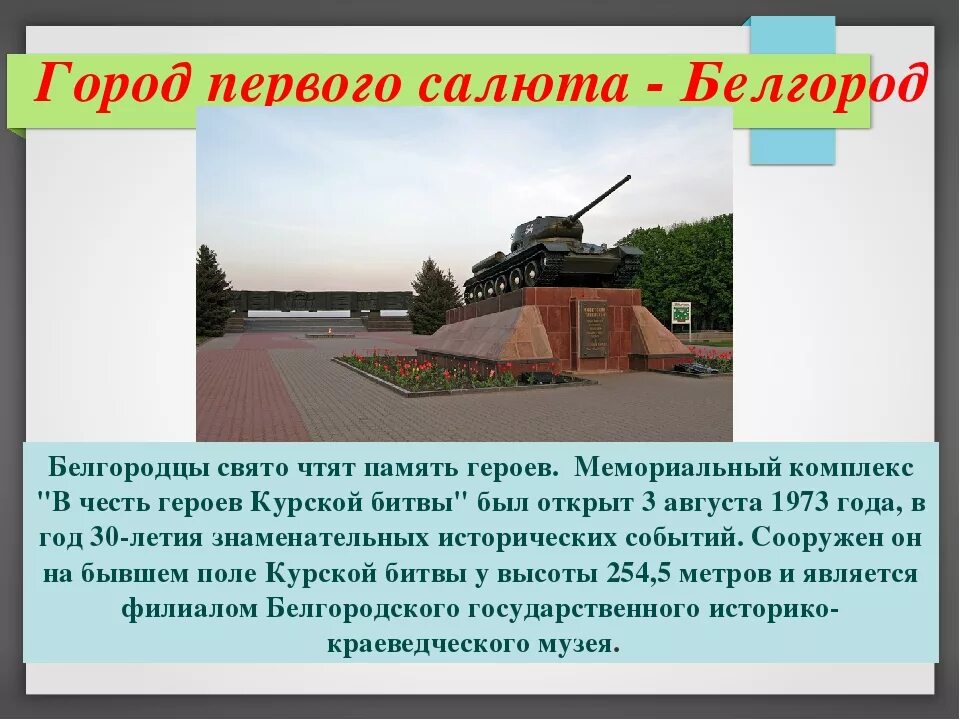 Город первого салюта - Белгород

Белгородцы свято чтят память героев. Мемориальный комплекс "В честь героев Курской битвы" был открыт 3 августа 1973 года, в год 30-летия знаменательных исторических событий. Сооружен он на бывшем поле Курской битвы у высоты 254,5 метров и является филиалом Белгородского государственного историко-краеведческого музея.